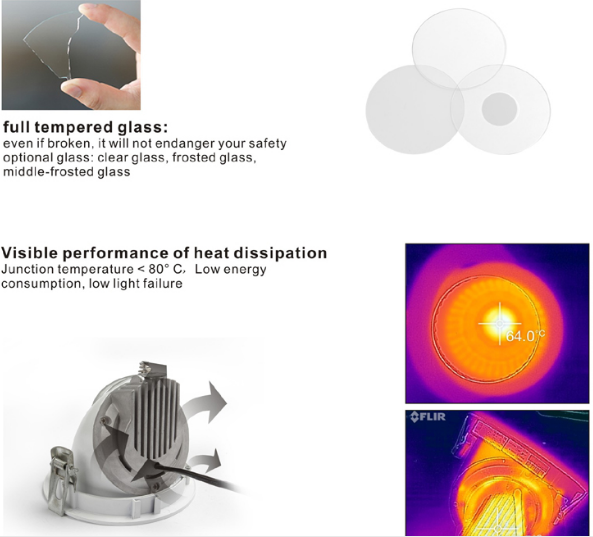 full tempered glass:
even if broken, it will not endanger your safety
optional glass: clear glass, frosted glass, middle-frosted glass

Visible performance of heat dissipation
Junction temperature < 80° C, Low energy consumption, low light failure

64.0°C

FLIR